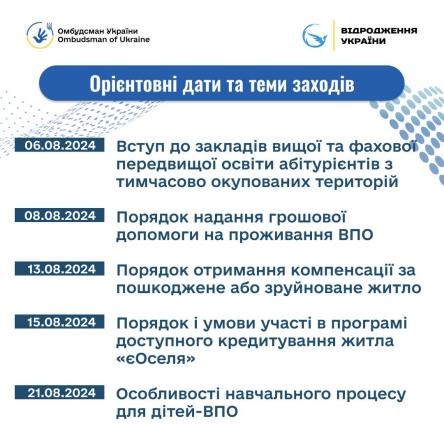 Омбудсман України
Ombudsman of Ukraine

ВІДРОДЖЕННЯ УКРАЇНИ

Орієнтовні дати та теми заходів

06.08.2024 Вступ до закладів вищої та фахової передвищої освіти абітурієнтів з тимчасово окупованих територій

08.08.2024 Порядок надання грошової допомоги на проживання ВПО

13.08.2024 Порядок отримання компенсації за пошкоджене або зруйноване житло

15.08.2024 Порядок і умови участі в програмі доступного кредитування житла «єОселя»

21.08.2024 Особливості навчального процесу для дітей-ВПО